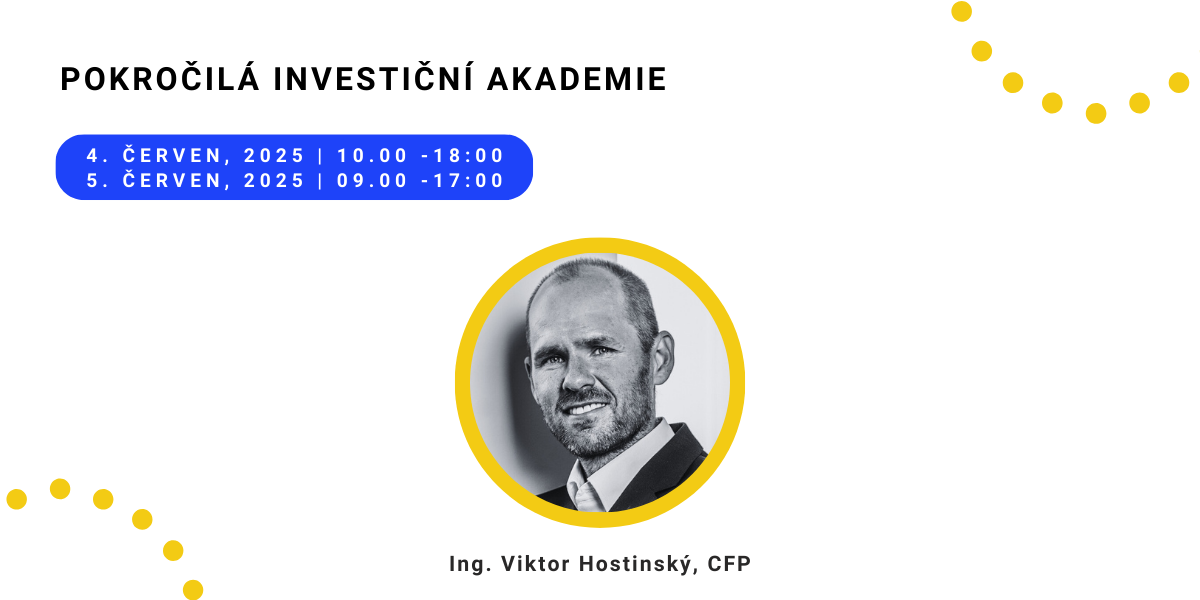 POKROČILÁ INVESTIČNÍ AKADEMIE

4. ČERVEN, 2025 | 10.00 -18:00
5. ČERVEN, 2025 | 09.00 -17:00

Ing. Viktor Hostinský, CFP